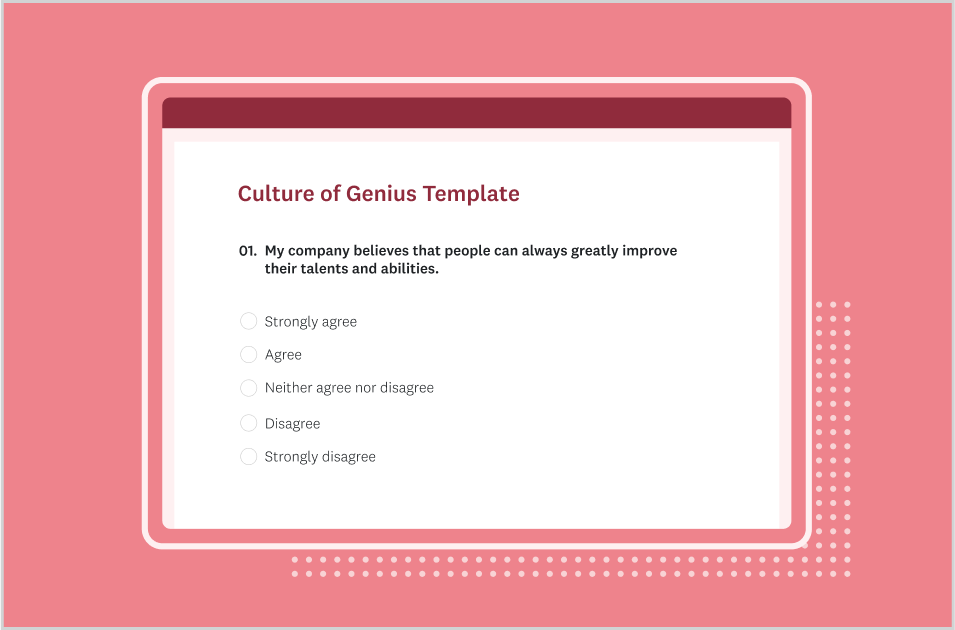 Culture of Genius Template

01. My company believes that people can always greatly improve their talents and abilities.

Strongly agree

Agree

Neither agree nor disagree

Disagree

Strongly disagree